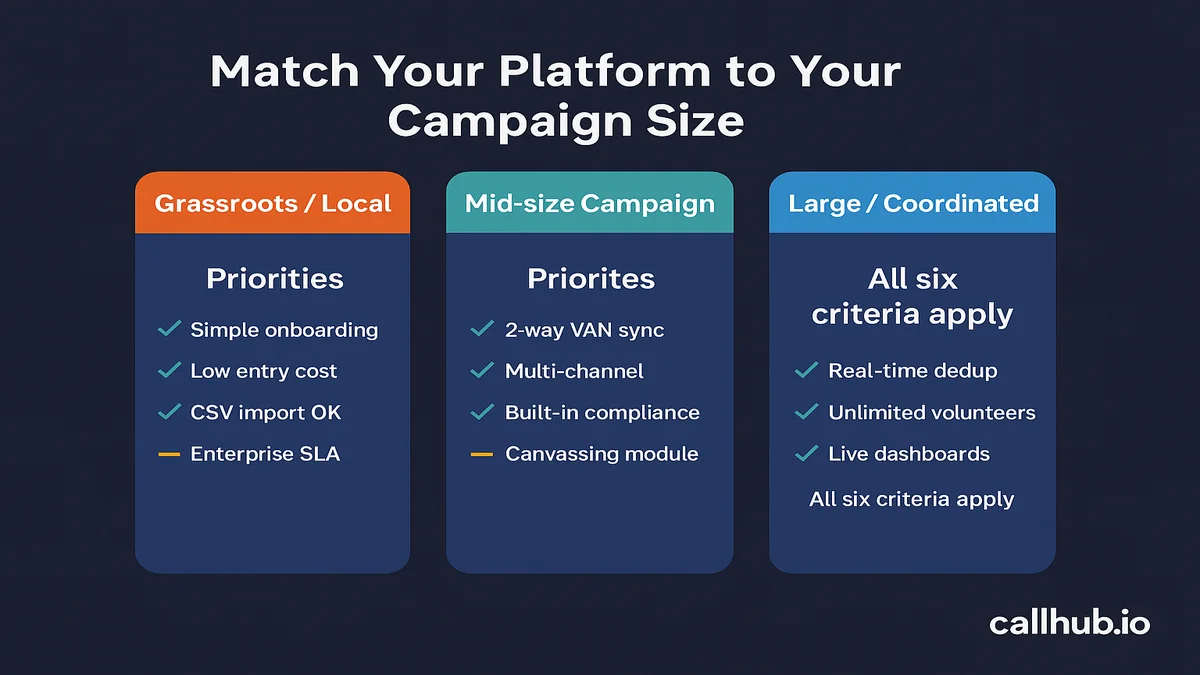 Match Your Platform to Your Campaign Size

Grassroots / Local

Priorities

Simple onboarding

Low entry cost

CSV import OK

Enterprise SLA

Mid-size Campaign

Priorites

2-way VAN sync

Multi-channel

Built-in compliance

Canvassing module

Large / Coordinated

All six criteria apply

Real-time dedup

Unlimited volunteers

Live dashboards

All six criteria apply

callhub.io